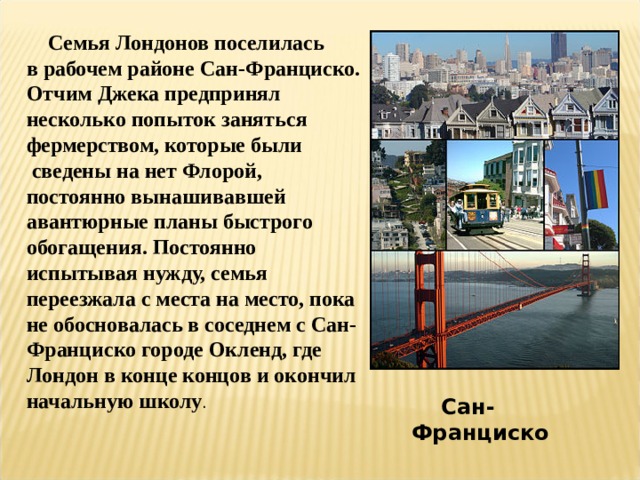 Семья Лондонов поселилась в рабочем районе Сан-Франциско. Отчим Джека предпринял несколько попыток заняться фермерством, которые были сведены на нет Флорой, постоянно вынашивавшей авантюрные планы быстрого обогащения. Постоянно испытывая нужду, семья переезжала с места на место, пока не обосновалась в соседнем с Сан-Франциско городе Окленд, где Лондон в конце концов и окончил начальную школу.

Сан-Франциско